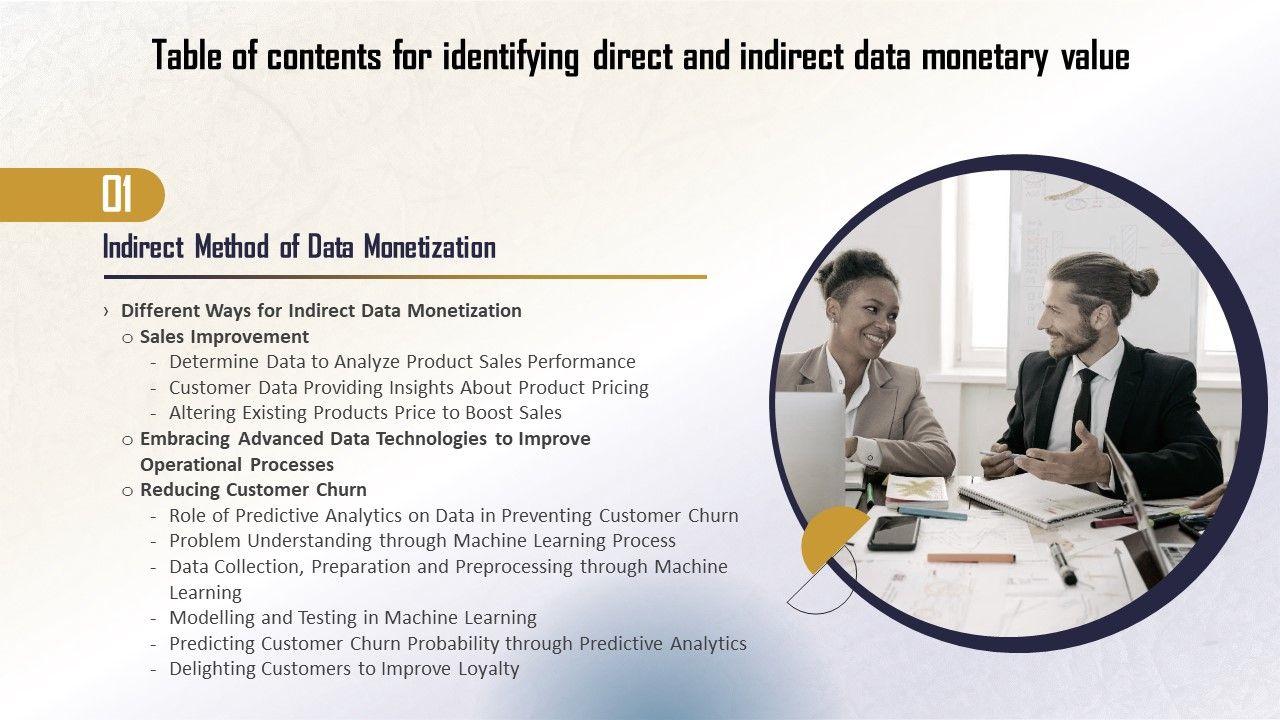 Table of contents for identifying direct and indirect data monetary value

01

Indirect Method of Data Monetization

› Different Ways for Indirect Data Monetization
o Sales Improvement
- Determine Data to Analyze Product Sales Performance
- Customer Data Providing Insights About Product Pricing
- Altering Existing Products Price to Boost Sales
o Embracing Advanced Data Technologies to Improve Operational Processes
o Reducing Customer Churn
- Role of Predictive Analytics on Data in Preventing Customer Churn
- Problem Understanding through Machine Learning Process
- Data Collection, Preparation and Preprocessing through Machine Learning
- Modelling and Testing in Machine Learning
- Predicting Customer Churn Probability through Predictive Analytics
- Delighting Customers to Improve Loyalty